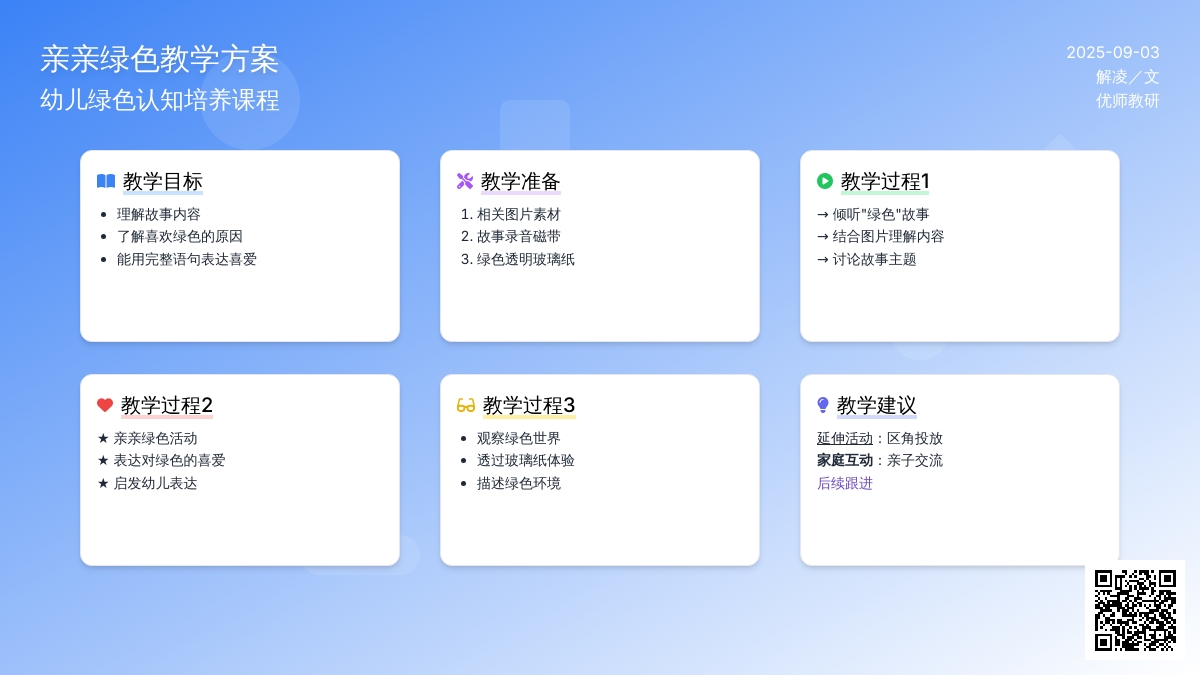 亲亲绿色教学方案
幼儿绿色认知培养课程

2025-09-03
解凌／文
优师教研

教学目标
- 理解故事内容
- 了解喜欢绿色的原因
- 能用完整语句表达喜爱

教学准备
1. 相关图片素材
2. 故事录音磁带
3. 绿色透明玻璃纸

教学过程1
→ 倾听"绿色"故事
→ 结合图片理解内容
→ 讨论故事主题

教学过程2
★ 亲亲绿色活动
★ 表达对绿色的喜爱
★ 启发幼儿表达

教学过程3
- 观察绿色世界
- 透过玻璃纸体验
- 描述绿色环境

教学建议
延伸活动：区角投放
家庭互动：亲子交流
后续跟进